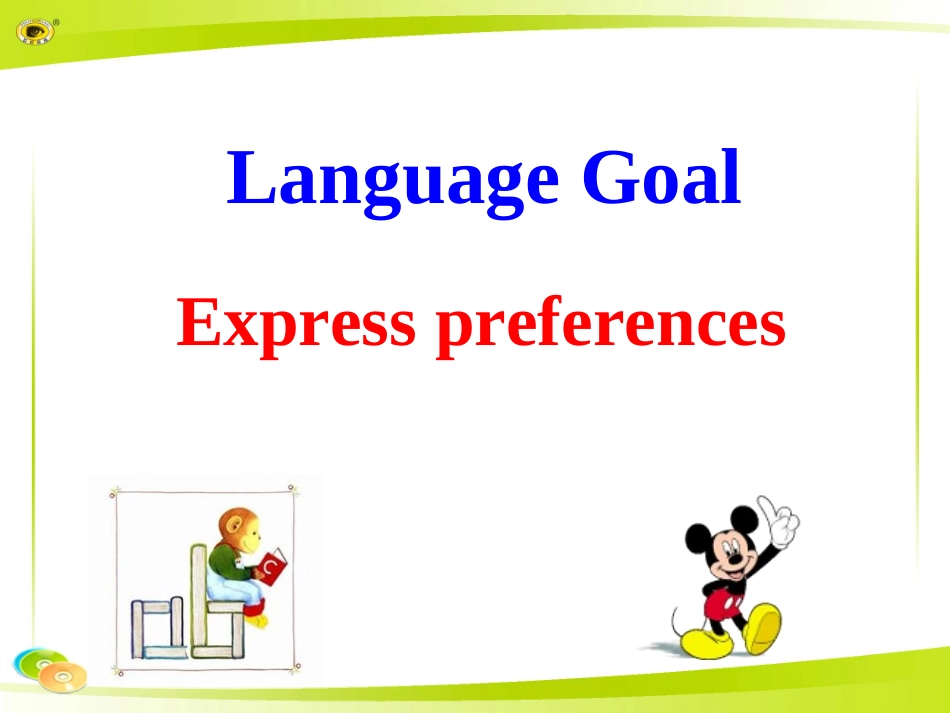 Language Goal

Express preferences